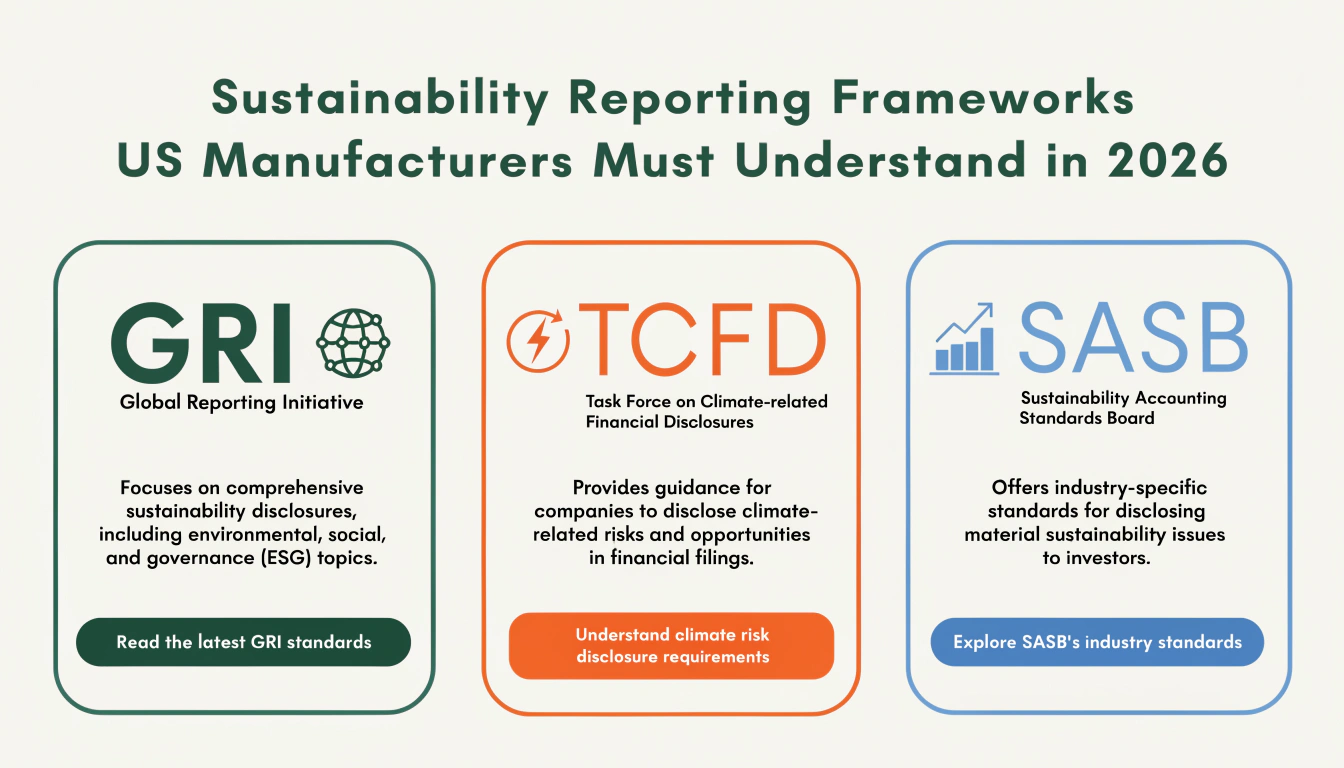 Sustainability Reporting Frameworks
US Manufacturers Must Understand in 2026

GRI
Global Reporting Initiative

Focuses on comprehensive sustainability disclosures, including environmental, social, and governance (ESG) topics.

Read the latest GRI standards

TCFD
Task Force on Climate-related Financial Disclosures

Provides guidance for companies to disclose climate-related risks and opportunities in financial filings.

Understand climate risk disclosure requirements

SASB
Sustainability Accounting Standards Board

Offers industry-specific standards for disclosing material sustainability issues to investors.

Explore SASB's industry standards